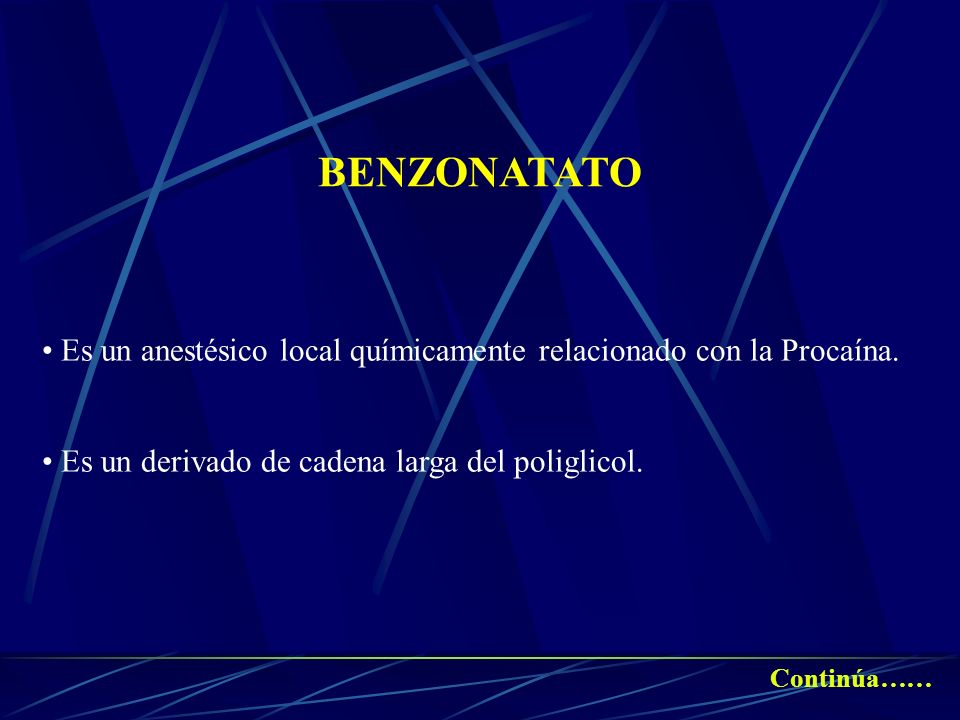 BENZONATATO

• Es un anestésico local químicamente relacionado con la Procaína.

• Es un derivado de cadena larga del poliglicol.

Continúa……